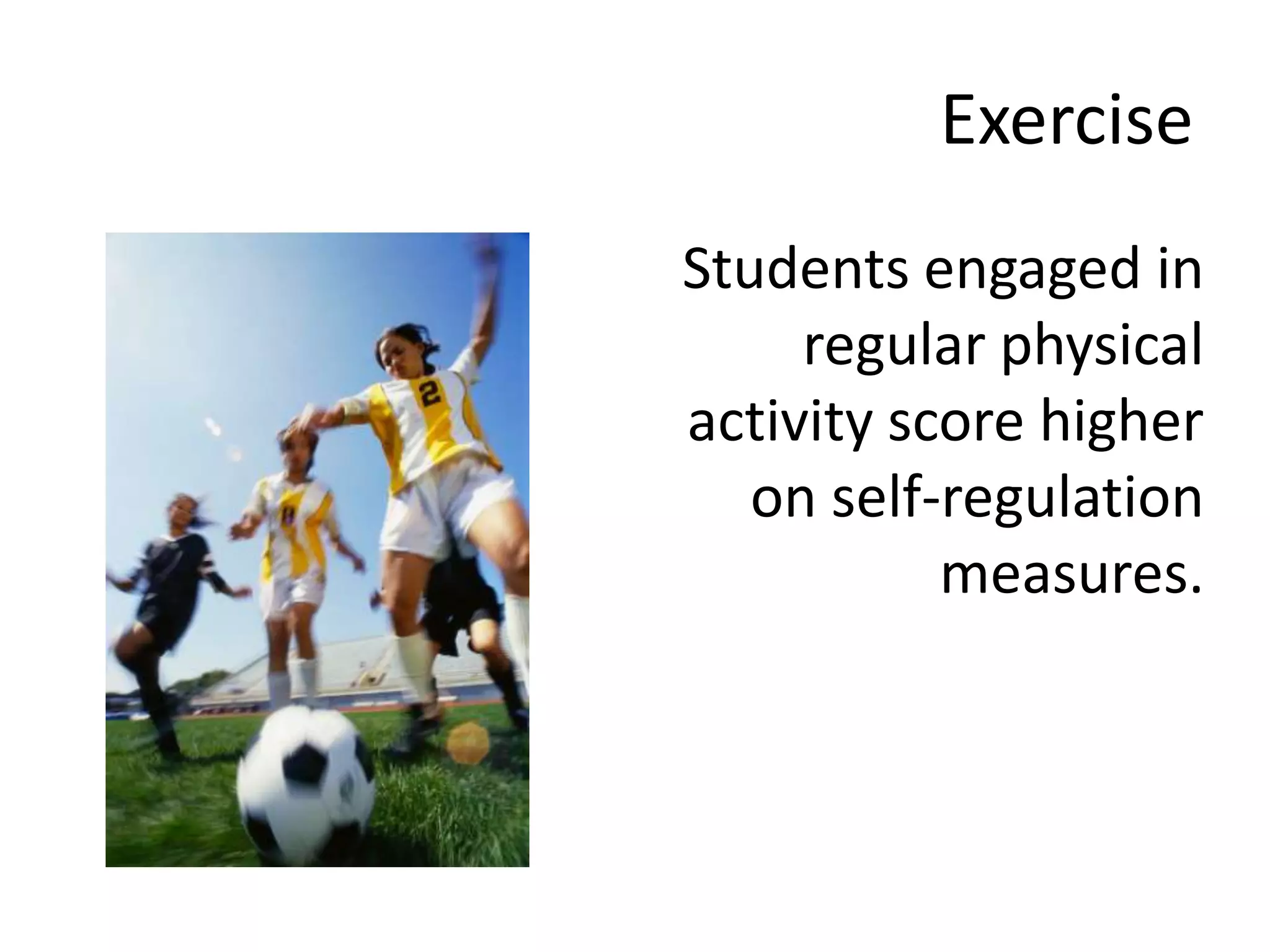 Exercise

Students engaged in regular physical activity score higher on self-regulation measures.

2